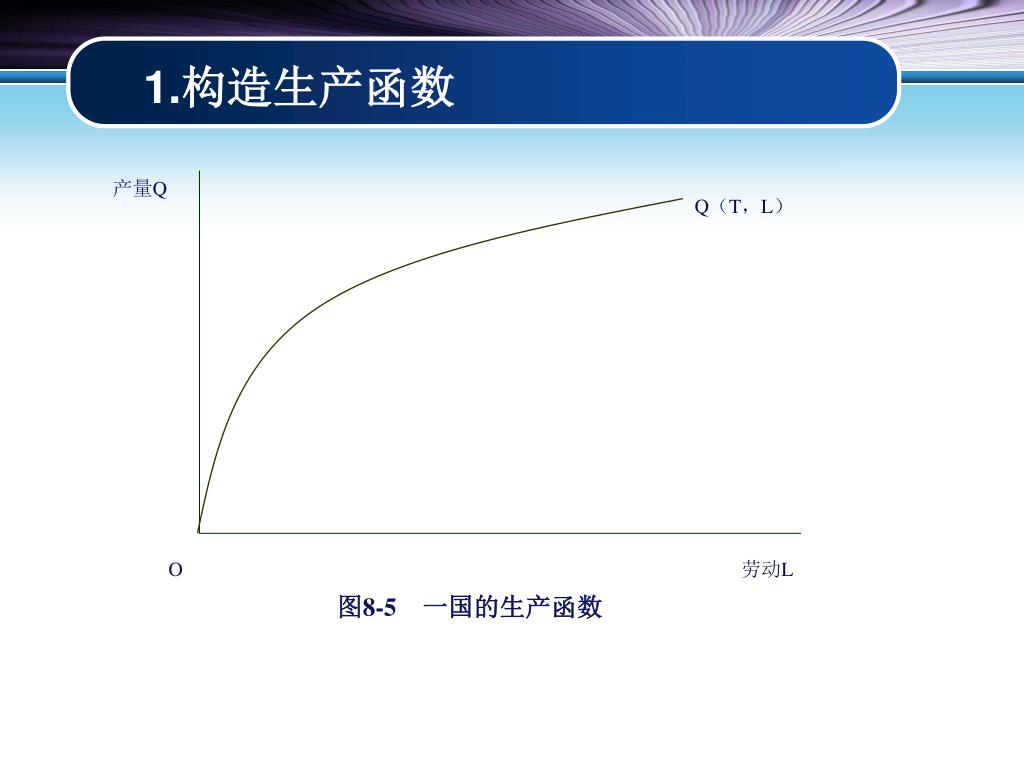 1.构造生产函数

产量Q

Q（T，L）

O

劳动L

图8-5　一国的生产函数